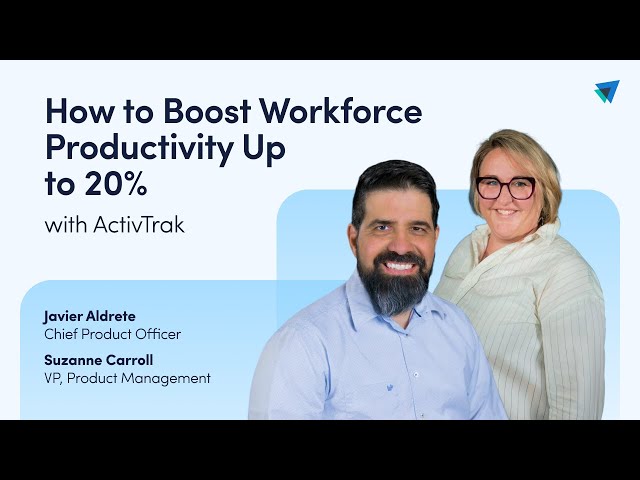 How to Boost Workforce Productivity Up to 20%

with ActivTrak

Javier Aldrete
Chief Product Officer

Suzanne Carroll
VP, Product Management